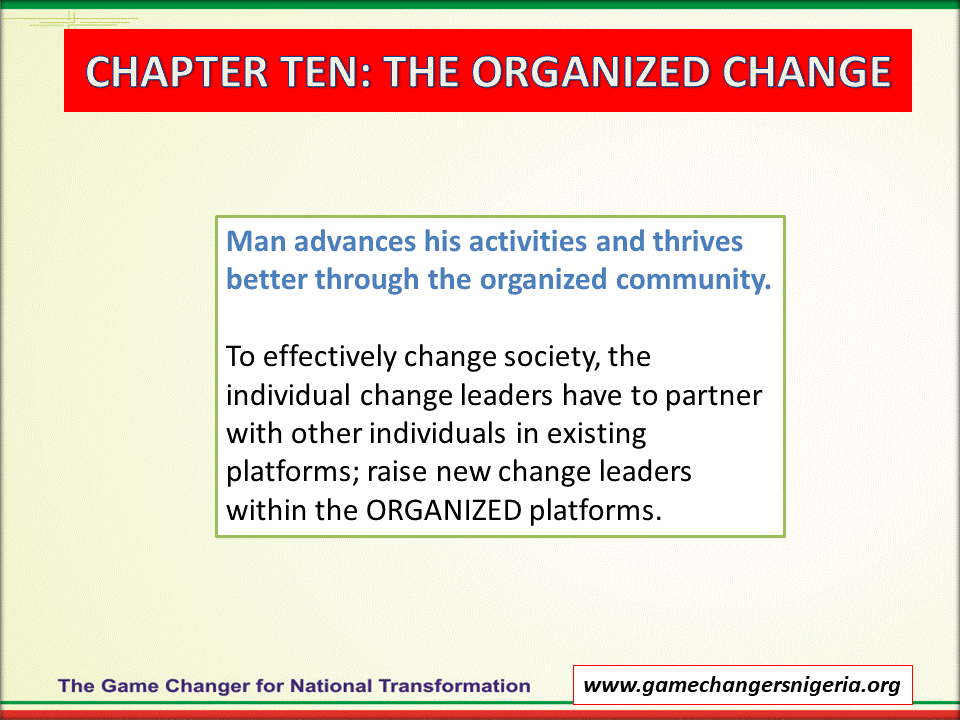 CHAPTER TEN: THE ORGANIZED CHANGE

Man advances his activities and thrives better through the organized community.

To effectively change society, the individual change leaders have to partner with other individuals in existing platforms; raise new change leaders within the ORGANIZED platforms.

The Game Changer for National Transformation

www.gamechangersnigeria.org